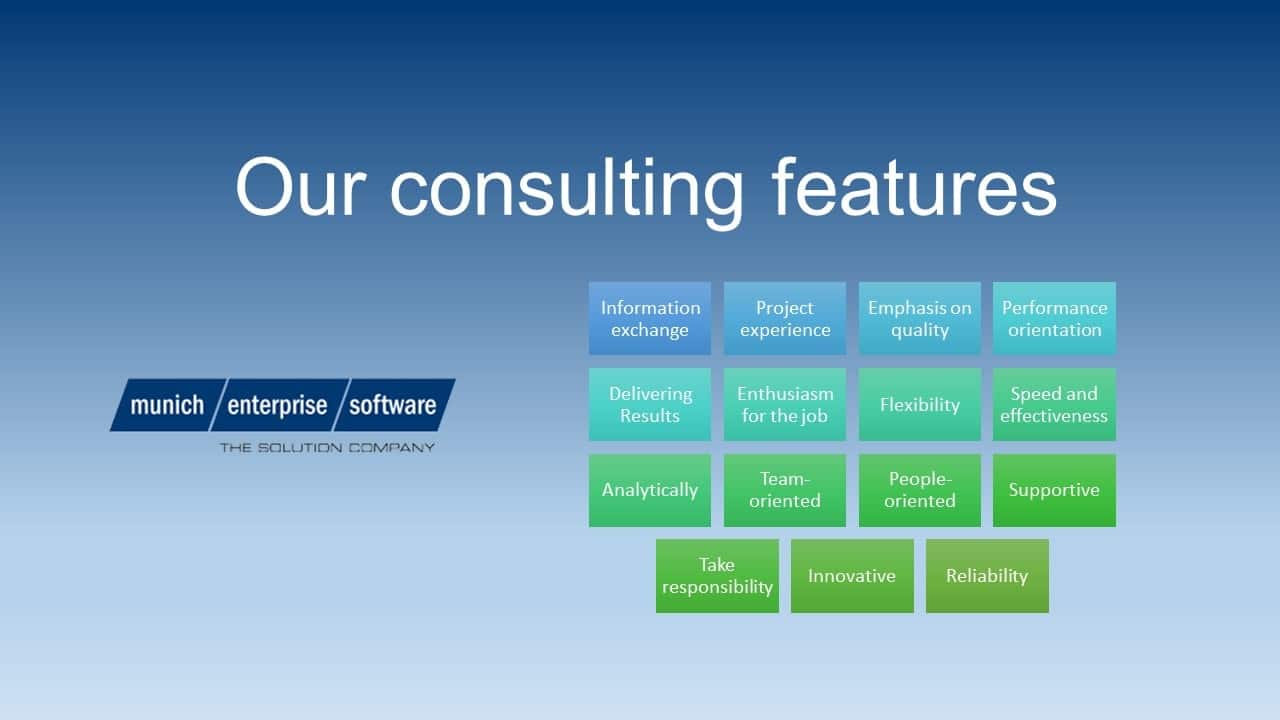 Our consulting features

munich enterprise software
THE SOLUTION COMPANY

Information exchange

Project experience

Emphasis on quality

Performance orientation

Delivering Results

Enthusiasm for the job

Flexibility

Speed and effectiveness

Analytically

Team-oriented

People-oriented

Supportive

Take responsibility

Innovative

Reliability